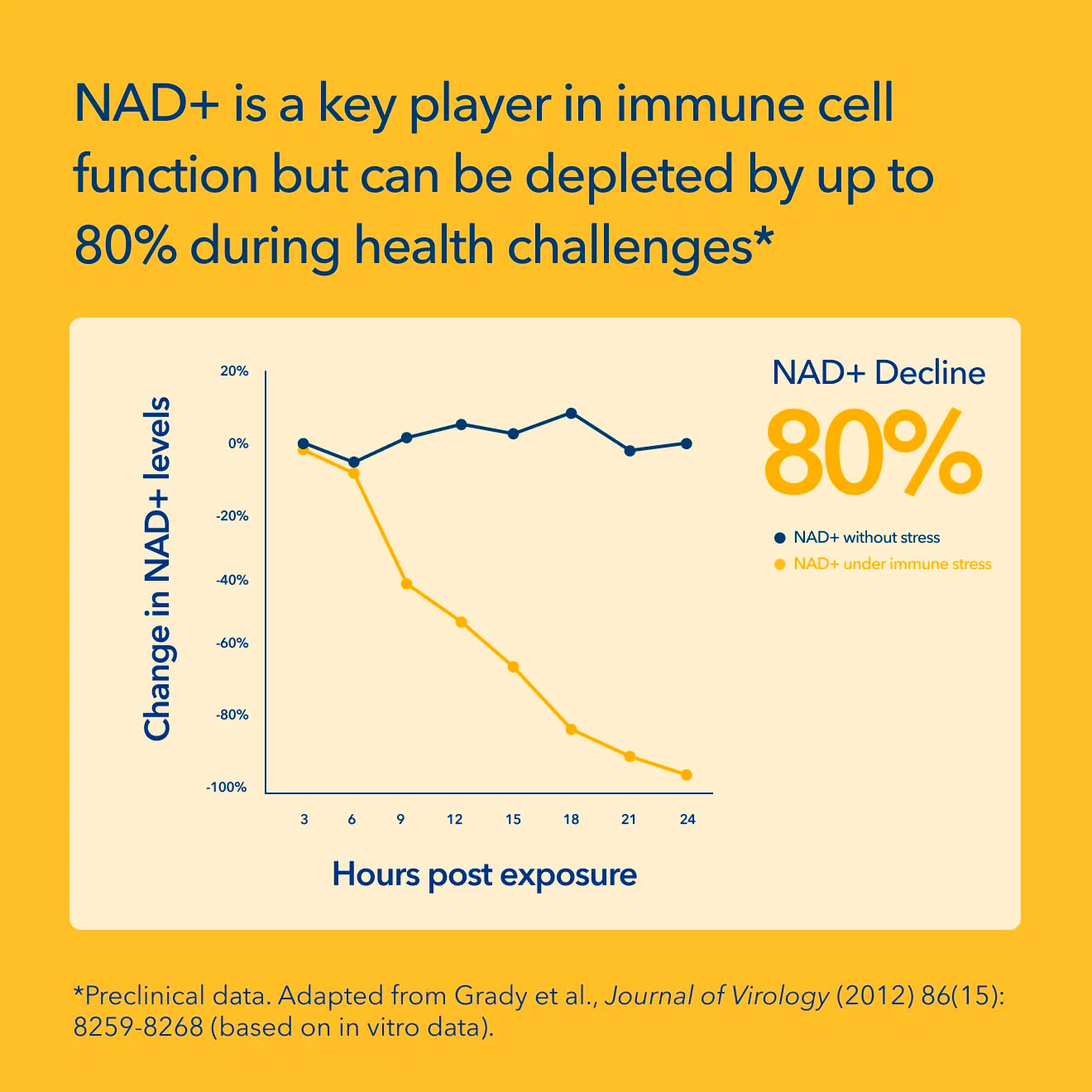 NAD+ is a key player in immune cell function but can be depleted by up to 80% during health challenges*

Change in NAD+ levels

20%
0%
-20%
-40%
-60%
-80%
-100%

3 6 9 12 15 18 21 24

Hours post exposure

NAD+ Decline
80%

NAD+ without stress
NAD+ under immune stress

*Preclinical data. Adapted from Grady et al., Journal of Virology (2012) 86(15): 8259-8268 (based on in vitro data).